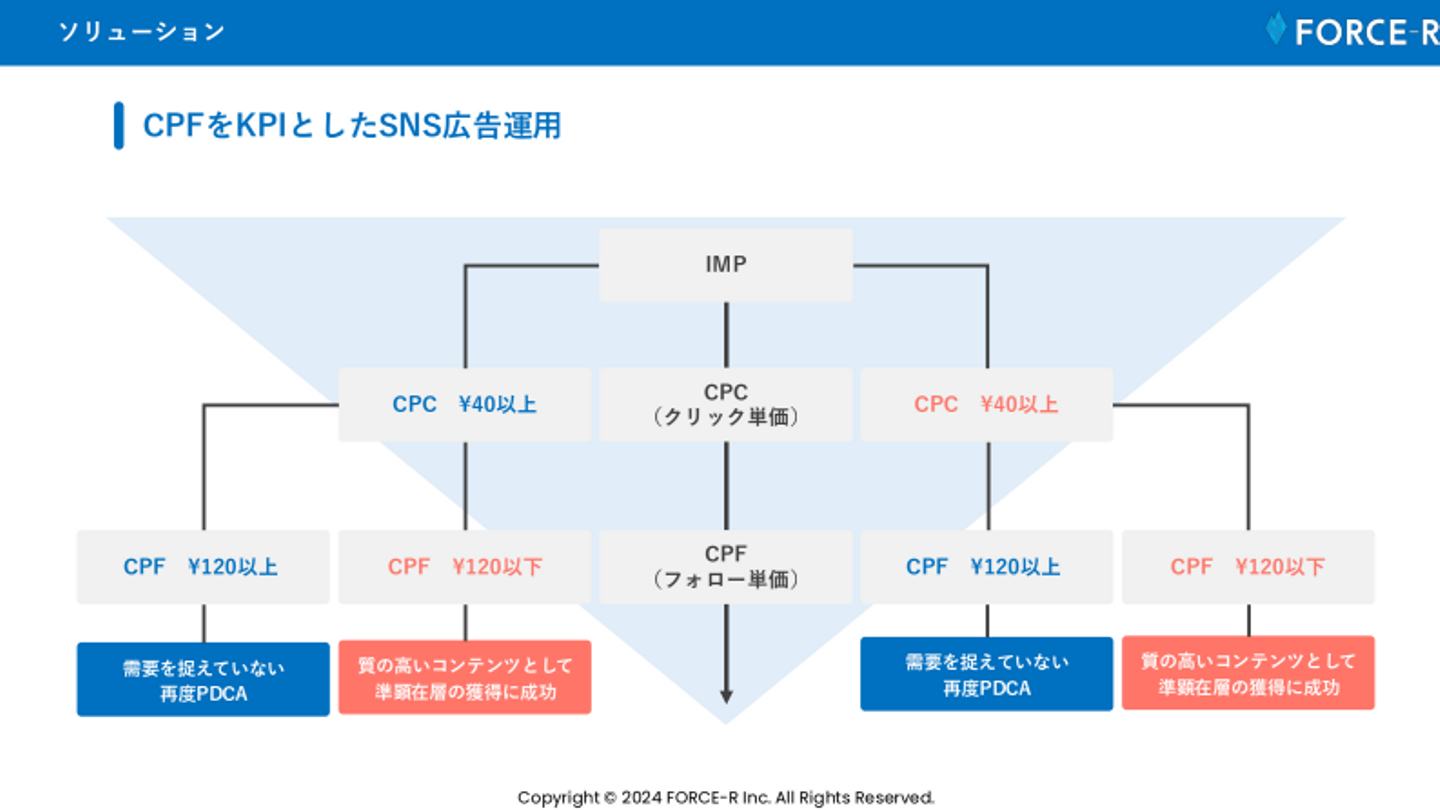 ソリューション

FORCE-R

CPFをKPIとしたSNS広告運用

IMP

CPC　¥40以上

CPC
（クリック単価）

CPC　¥40以上

CPF　¥120以上

CPF　¥120以下

CPF
（フォロー単価）

CPF　¥120以上

CPF　¥120以下

需要を捉えていない
再度PDCA

質の高いコンテンツとして
準顕在層の獲得に成功

需要を捉えていない
再度PDCA

質の高いコンテンツとして
準顕在層の獲得に成功

Copyright © 2024 FORCE-R Inc. All Rights Reserved.